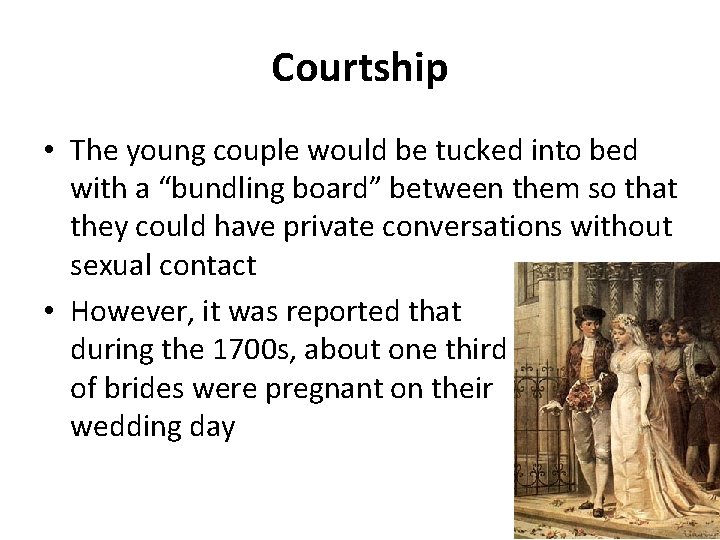 Courtship

• The young couple would be tucked into bed with a “bundling board” between them so that they could have private conversations without sexual contact

• However, it was reported that during the 1700s, about one third of brides were pregnant on their wedding day